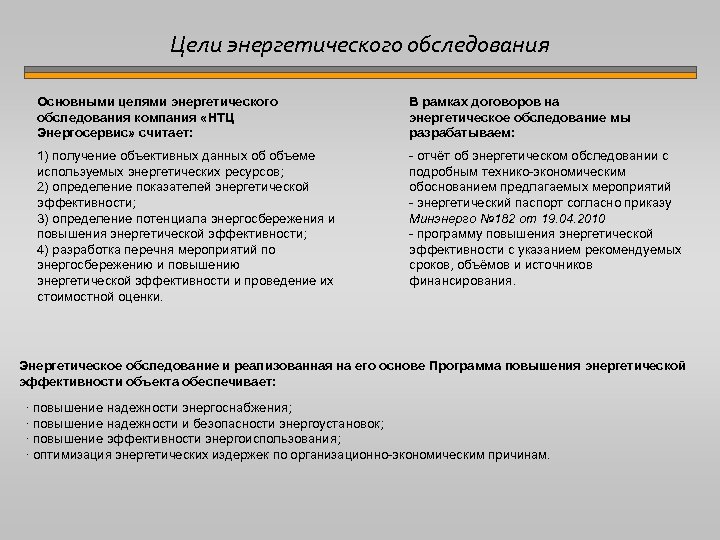 Цели энергетического обследования

Основными целями энергетического обследования компания «НТЦ Энергосервис» считает:

1) получение объективных данных об объеме используемых энергетических ресурсов;
2) определение показателей энергетической эффективности;
3) определение потенциала энергосбережения и повышения энергетической эффективности;
4) разработка перечня мероприятий по энергосбережению и повышению энергетической эффективности и проведение их стоимостной оценки.

В рамках договоров на энергетическое обследование мы разрабатываем:

- отчёт об энергетическом обследовании с подробным технико-экономическим обоснованием предлагаемых мероприятий
- энергетический паспорт согласно приказу Минэнерго №182 от 19.04.2010
- программу повышения энергетической эффективности с указанием рекомендуемых сроков, объёмов и источников финансирования.

Энергетическое обследование и реализованная на его основе Программа повышения энергетической эффективности объекта обеспечивает:

· повышение надежности энергоснабжения;
· повышение надежности и безопасности энергоустановок;
· повышение эффективности энергоиспользования;
· оптимизация энергетических издержек по организационно-экономическим причинам.